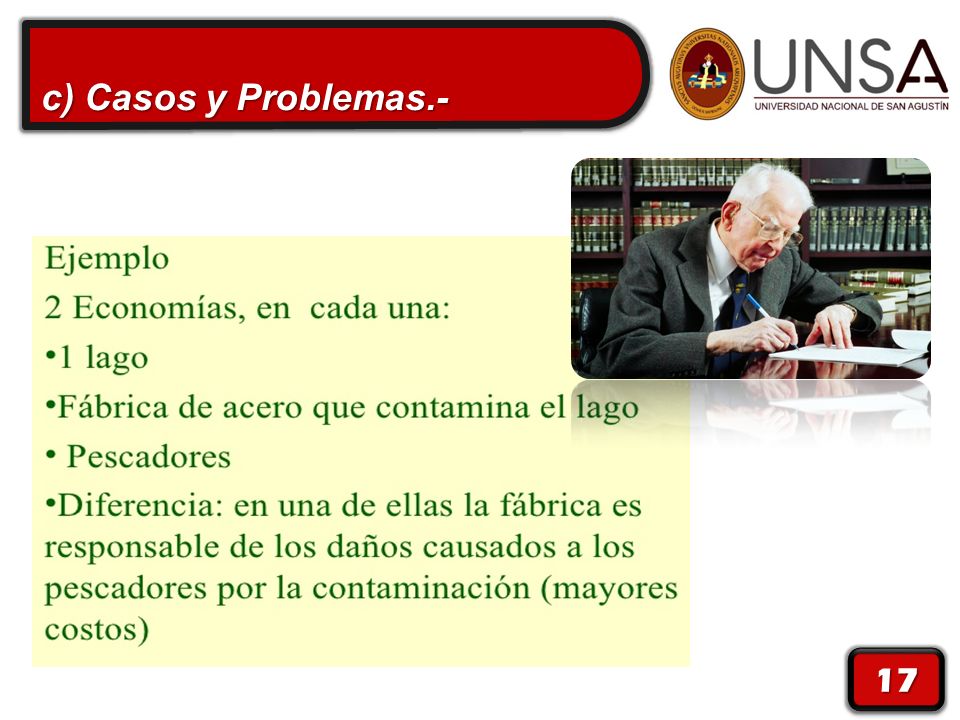 c) Casos y Problemas.-

UNSA
UNIVERSIDAD NACIONAL DE SAN AGUSTÍN

Ejemplo
2 Economías, en cada una:
•1 lago
•Fábrica de acero que contamina el lago
• Pescadores
•Diferencia: en una de ellas la fábrica es responsable de los daños causados a los pescadores por la contaminación (mayores costos)

17